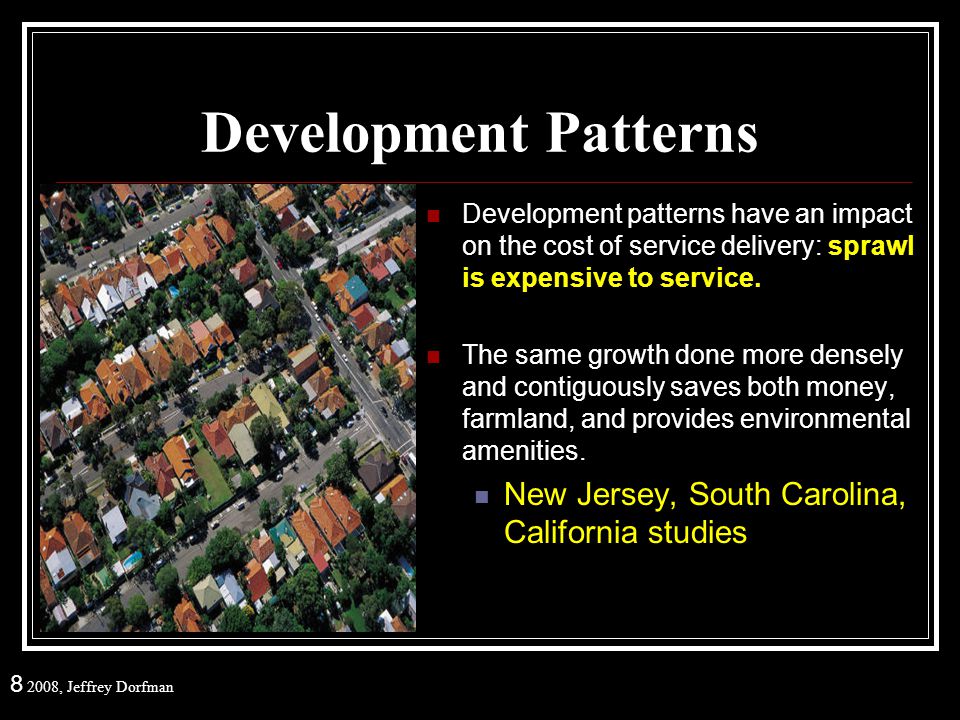 Development Patterns

Development patterns have an impact on the cost of service delivery: sprawl is expensive to service.

The same growth done more densely and contiguously saves both money, farmland, and provides environmental amenities.

New Jersey, South Carolina, California studies

8 2008, Jeffrey Dorfman